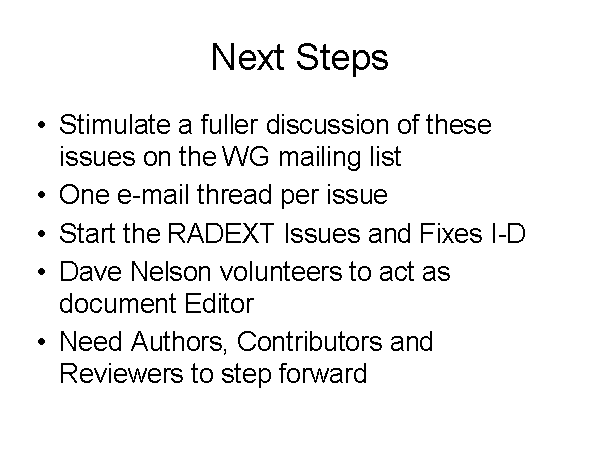 Next Steps

• Stimulate a fuller discussion of these issues on the WG mailing list
• One e-mail thread per issue
• Start the RADEXT Issues and Fixes I-D
• Dave Nelson volunteers to act as document Editor
• Need Authors, Contributors and Reviewers to step forward